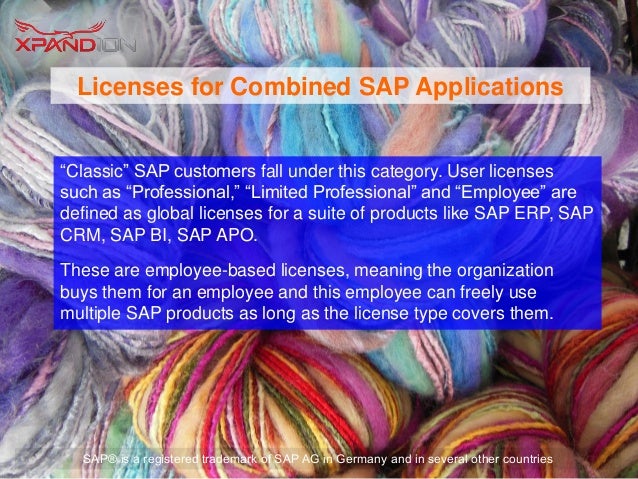 XPANDION

Licenses for Combined SAP Applications

“Classic” SAP customers fall under this category. User licenses such as “Professional,” “Limited Professional” and “Employee” are defined as global licenses for a suite of products like SAP ERP, SAP CRM, SAP BI, SAP APO.

These are employee-based licenses, meaning the organization buys them for an employee and this employee can freely use multiple SAP products as long as the license type covers them.

SAP® is a registered trademark of SAP AG in Germany and in several other countries